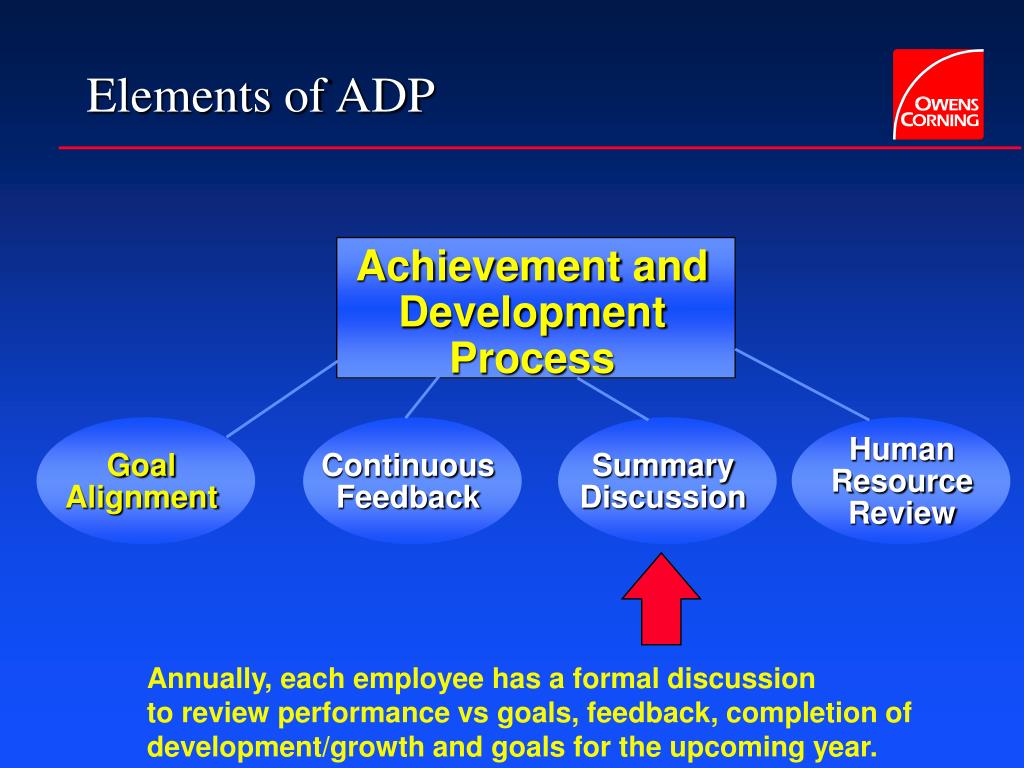 Elements of ADP

OWENS CORNING

Achievement and Development Process

Goal Alignment

Continuous Feedback

Summary Discussion

Human Resource Review

Annually, each employee has a formal discussion to review performance vs goals, feedback, completion of development/growth and goals for the upcoming year.